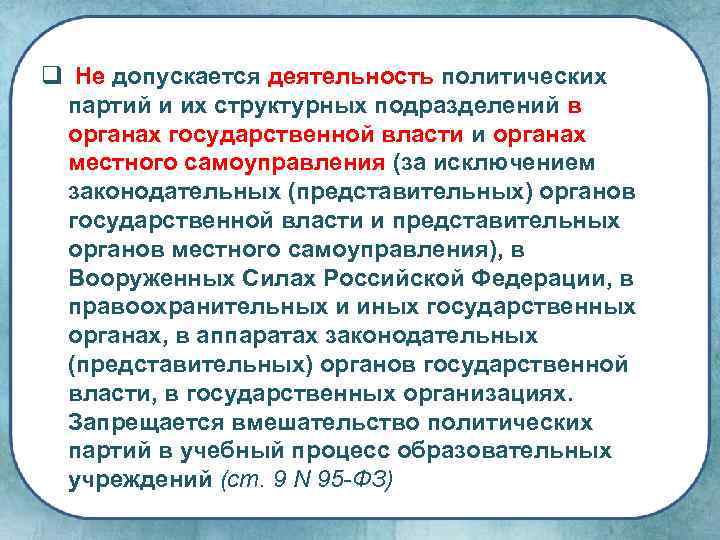 ❑ Не допускается деятельность политических партий и их структурных подразделений в органах государственной власти и органах местного самоуправления (за исключением законодательных (представительных) органов государственной власти и представительных органов местного самоуправления), в Вооруженных Силах Российской Федерации, в правоохранительных и иных государственных органах, в аппаратах законодательных (представительных) органов государственной власти, в государственных организациях. Запрещается вмешательство политических партий в учебный процесс образовательных учреждений (ст. 9 N 95-ФЗ)